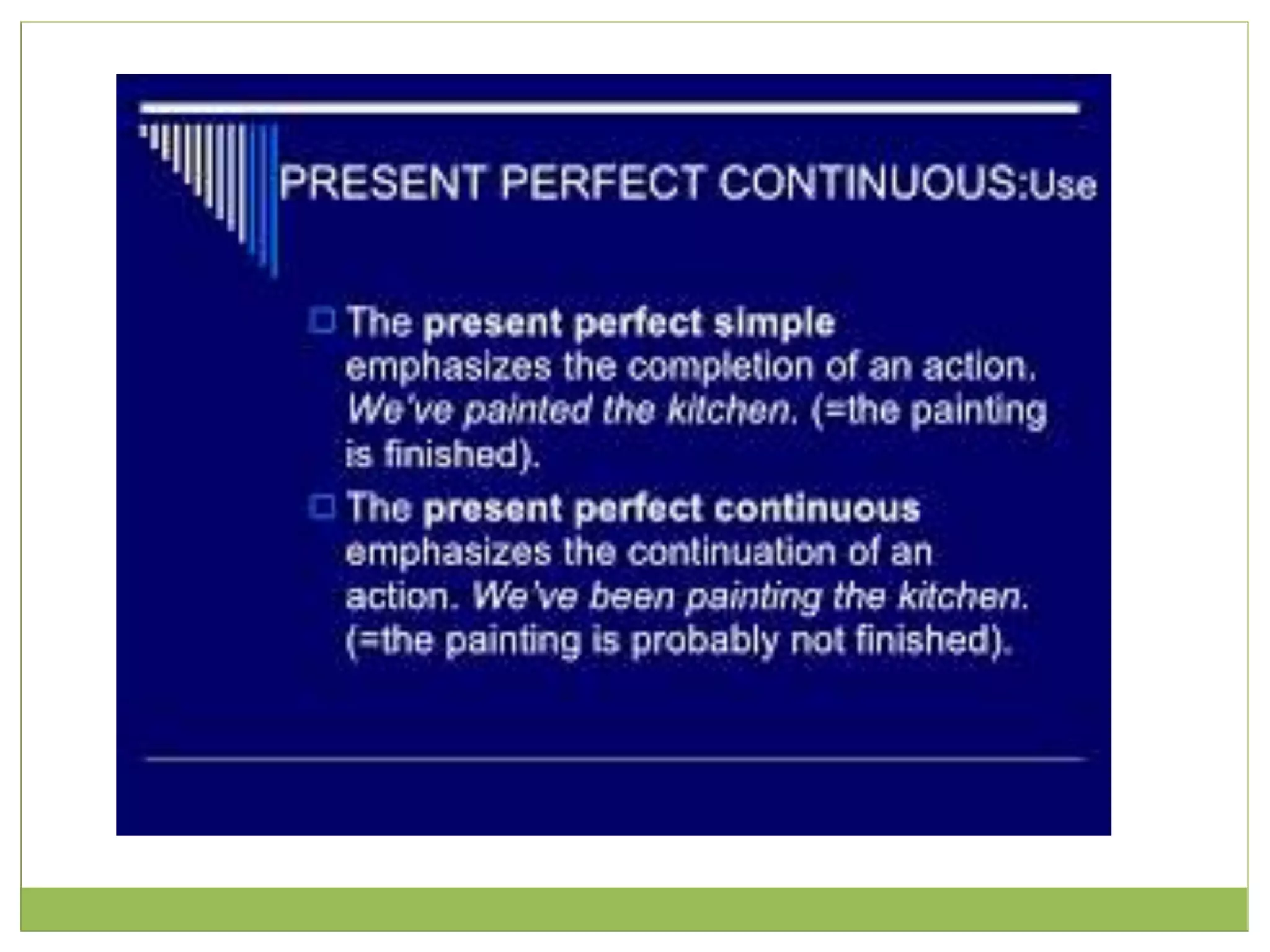 PRESENT PERFECT CONTINUOUS:Use

The present perfect simple emphasizes the completion of an action. We've painted the kitchen. (=the painting is finished).

The present perfect continuous emphasizes the continuation of an action. We've been painting the kitchen. (=the painting is probably not finished).